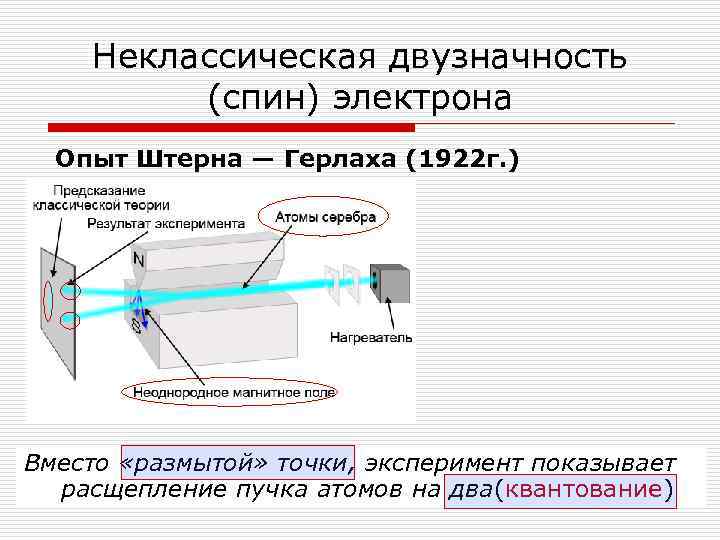 Неклассическая двузначность (спин) электрона

Опыт Штерна — Герлаха (1922г.)

Предсказание классической теории

Результат эксперимента

Атомы серебра

N

S

Нагреватель

Неоднородное магнитное поле

Вместо «размытой» точки, эксперимент показывает расщепление пучка атомов на два(квантование)